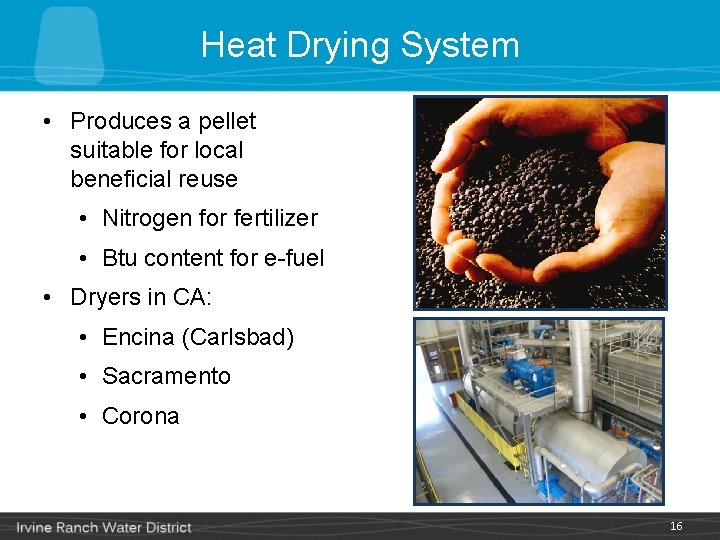 Heat Drying System

• Produces a pellet suitable for local beneficial reuse
  • Nitrogen for fertilizer
  • Btu content for e-fuel
• Dryers in CA:
  • Encina (Carlsbad)
  • Sacramento
  • Corona

Irvine Ranch Water District

16